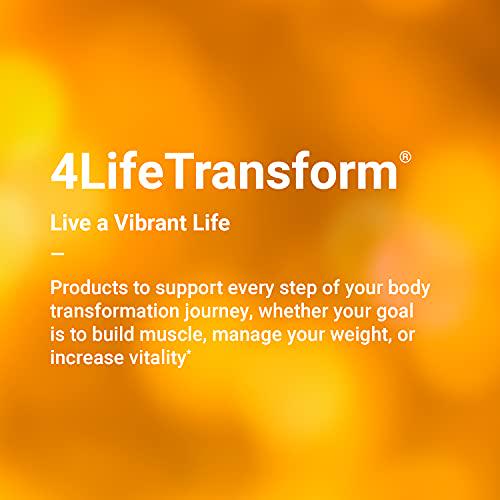 4LifeTransform®

Live a Vibrant Life

—

Products to support every step of your body transformation journey, whether your goal is to build muscle, manage your weight, or increase vitality*